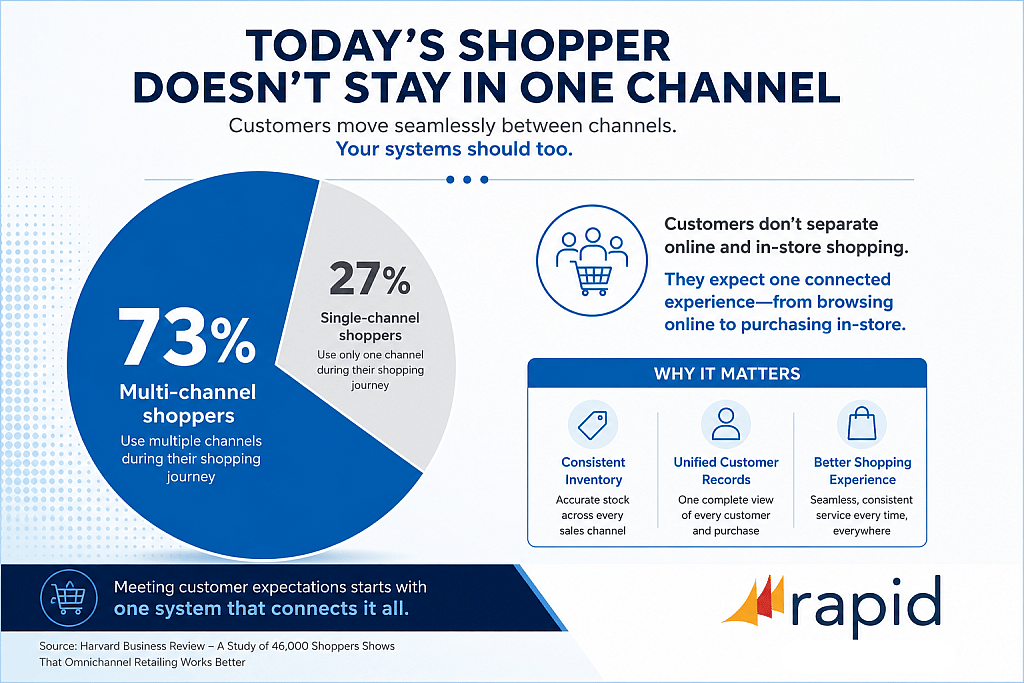 TODAY'S SHOPPER DOESN'T STAY IN ONE CHANNEL

Customers move seamlessly between channels. Your systems should too.

73%
Multi-channel shoppers
Use multiple channels during their shopping journey

27%
Single-channel shoppers
Use only one channel during their shopping journey

Customers don't separate online and in-store shopping.
They expect one connected experience—from browsing online to purchasing in-store.

WHY IT MATTERS

Consistent Inventory
Accurate stock across every sales channel

Unified Customer Records
One complete view of every customer and purchase

Better Shopping Experience
Seamless, consistent service every time, everywhere

Meeting customer expectations starts with one system that connects it all.

rapid

Source: Harvard Business Review – A Study of 46,000 Shoppers Shows That Omnichannel Retailing Works Better